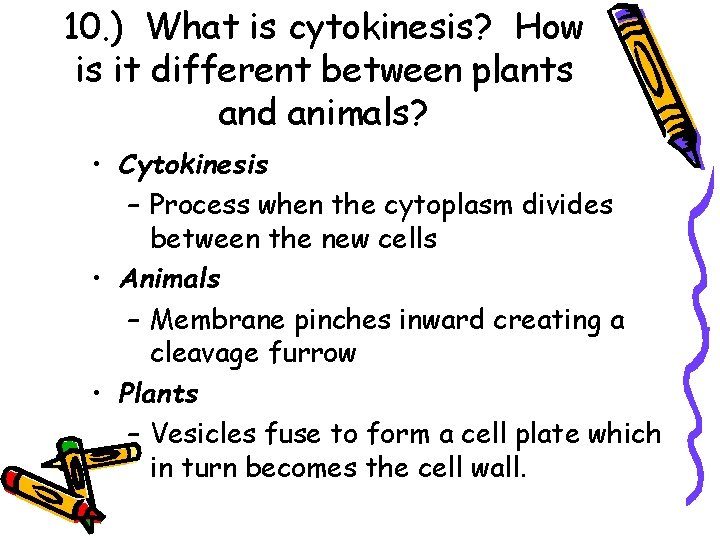 10.) What is cytokinesis? How is it different between plants and animals?

• Cytokinesis
– Process when the cytoplasm divides between the new cells
• Animals
– Membrane pinches inward creating a cleavage furrow
• Plants
– Vesicles fuse to form a cell plate which in turn becomes the cell wall.